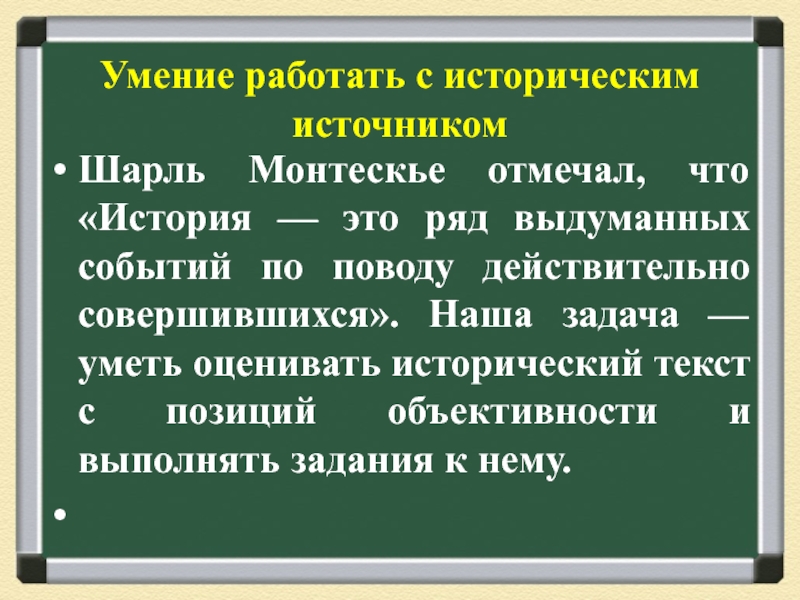 Умение работать с историческим источником

• Шарль Монтескье отмечал, что «История — это ряд выдуманных событий по поводу действительно совершившихся». Наша задача — уметь оценивать исторический текст с позиций объективности и выполнять задания к нему.

•